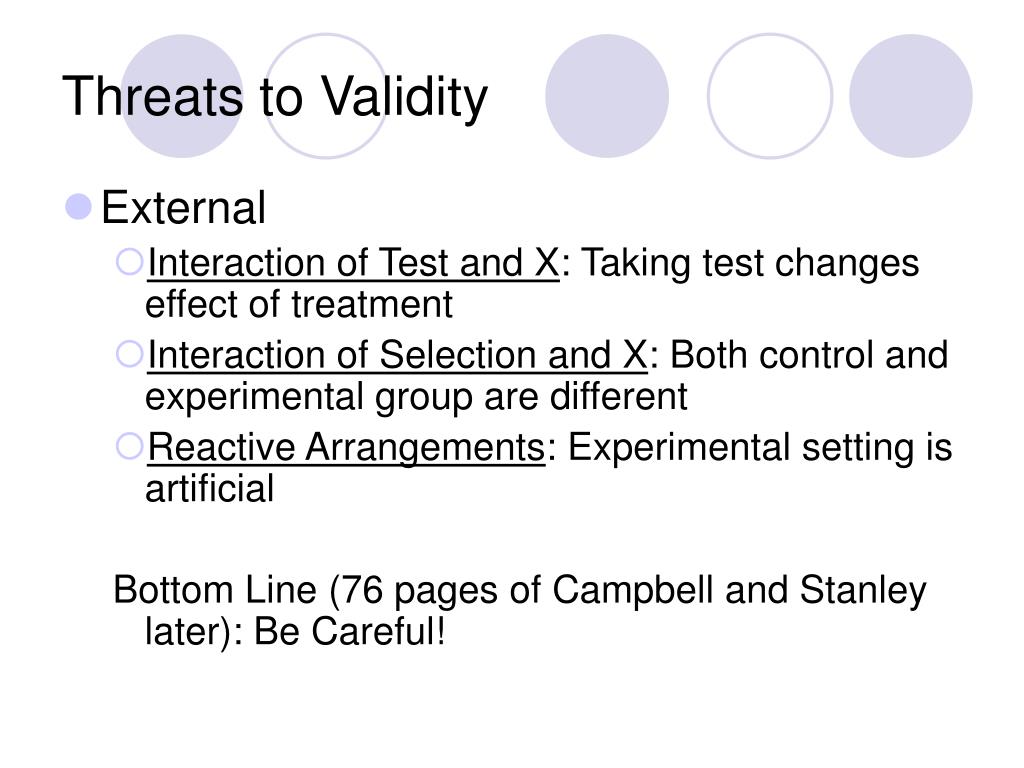 Threats to Validity

External

Interaction of Test and X: Taking test changes effect of treatment

Interaction of Selection and X: Both control and experimental group are different

Reactive Arrangements: Experimental setting is artificial

Bottom Line (76 pages of Campbell and Stanley later): Be Careful!